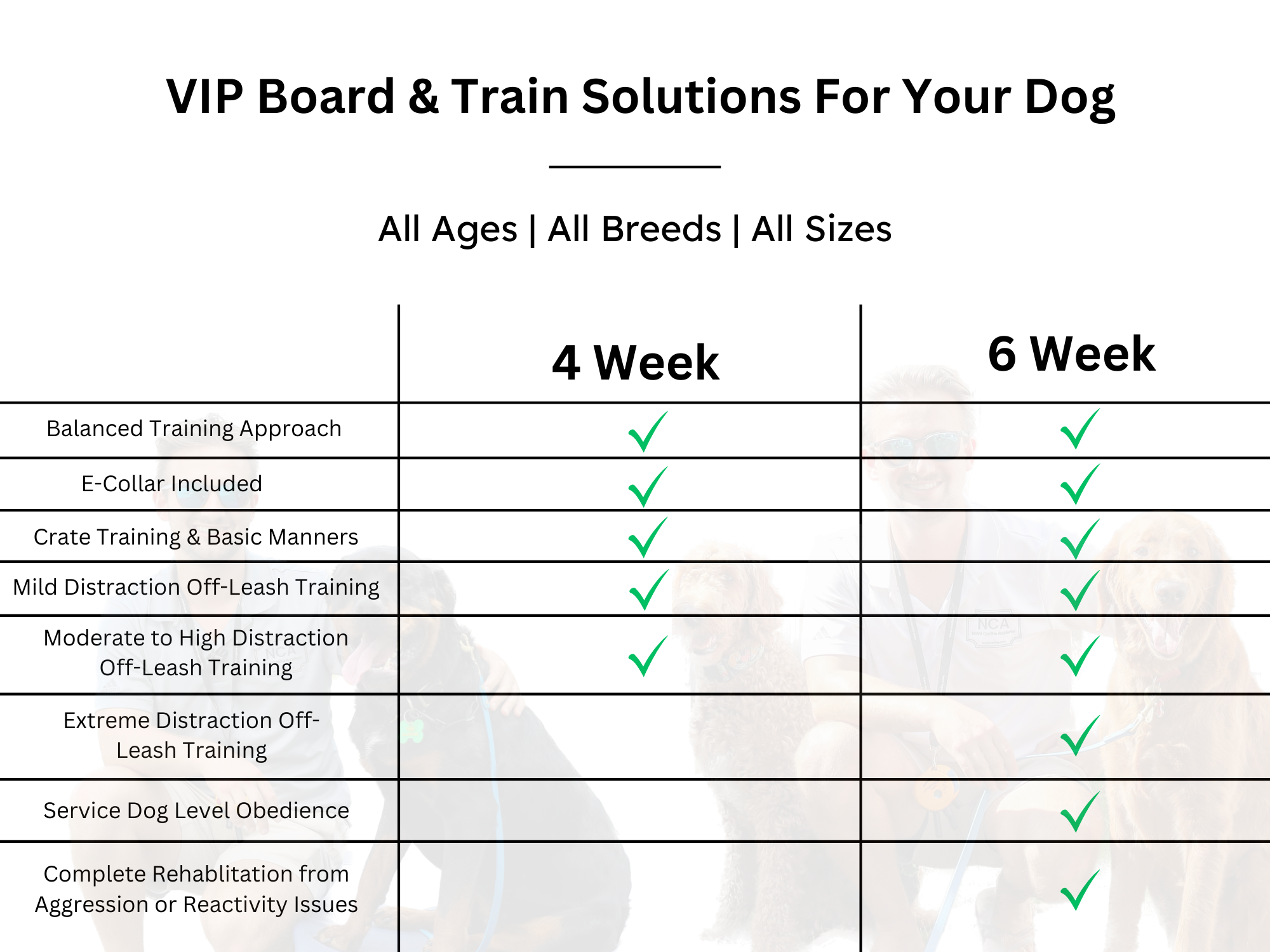 VIP Board & Train Solutions For Your Dog

All Ages | All Breeds | All Sizes

| | 4 Week | 6 Week |
|---|---|---|
| Balanced Training Approach | ✓ | ✓ |
| E-Collar Included | ✓ | ✓ |
| Crate Training & Basic Manners | ✓ | ✓ |
| Mild Distraction Off-Leash Training | ✓ | ✓ |
| Moderate to High Distraction Off-Leash Training | ✓ | ✓ |
| Extreme Distraction Off-Leash Training | | ✓ |
| Service Dog Level Obedience | | ✓ |
| Complete Rehablitation from Aggression or Reactivity Issues | | ✓ |